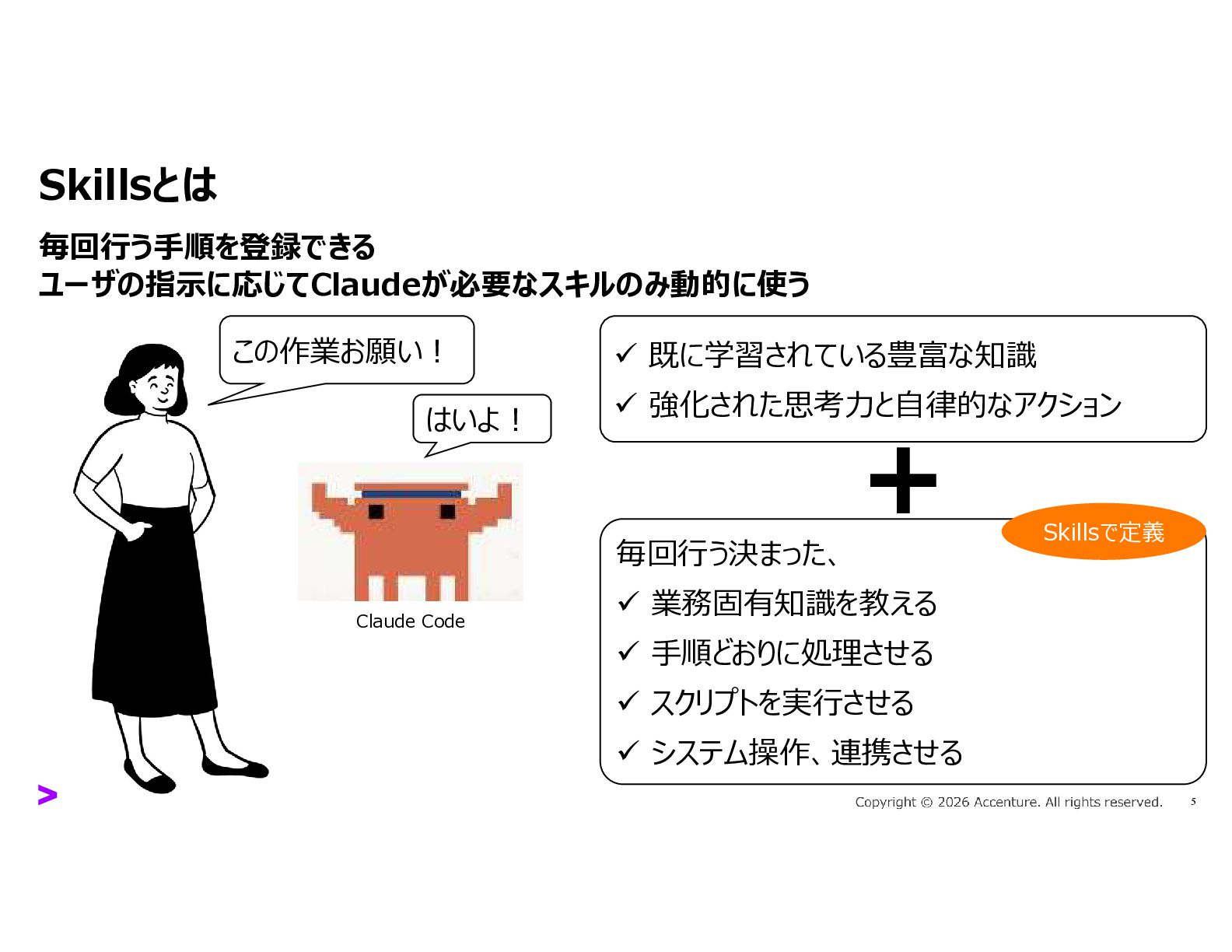 Skillsとは

毎回行う手順を登録できる
ユーザの指示に応じてClaudeが必要なスキルのみ動的に使う

この作業お願い！

はいよ！

Claude Code

✓ 既に学習されている豊富な知識
✓ 強化された思考力と自律的なアクション

+

Skillsで定義

毎回行う決まった、
✓ 業務固有知識を教える
✓ 手順どおりに処理させる
✓ スクリプトを実行させる
✓ システム操作、連携させる

>

Copyright © 2026 Accenture. All rights reserved.

5